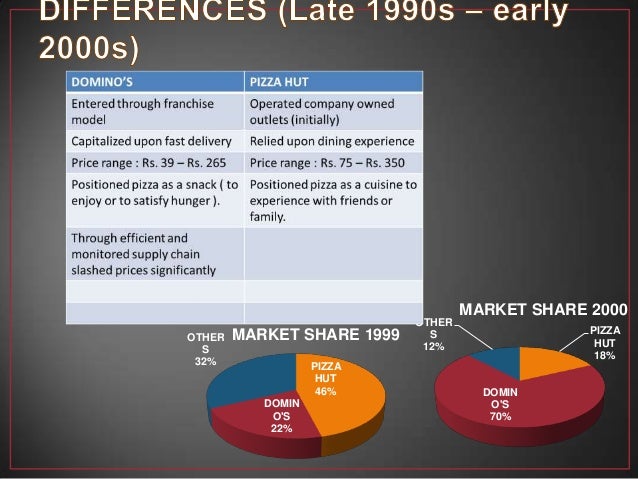 DIFFERENCES (Late 1990s – early 2000s)

| DOMINO'S | PIZZA HUT |
|---|---|
| Entered through franchise model | Operated company owned outlets (initially) |
| Capitalized upon fast delivery | Relied upon dining experience |
| Price range : Rs. 39 – Rs. 265 | Price range : Rs. 75 – Rs. 350 |
| Positioned pizza as a snack ( to enjoy or to satisfy hunger ). | Positioned pizza as a cuisine to experience with friends or family. |
| Through efficient and monitored supply chain slashed prices significantly | |
| | |
| | |

MARKET SHARE 1999

OTHERS 32%

PIZZA HUT 46%

DOMINO'S 22%

MARKET SHARE 2000

OTHERS 12%

PIZZA HUT 18%

DOMINO'S 70%